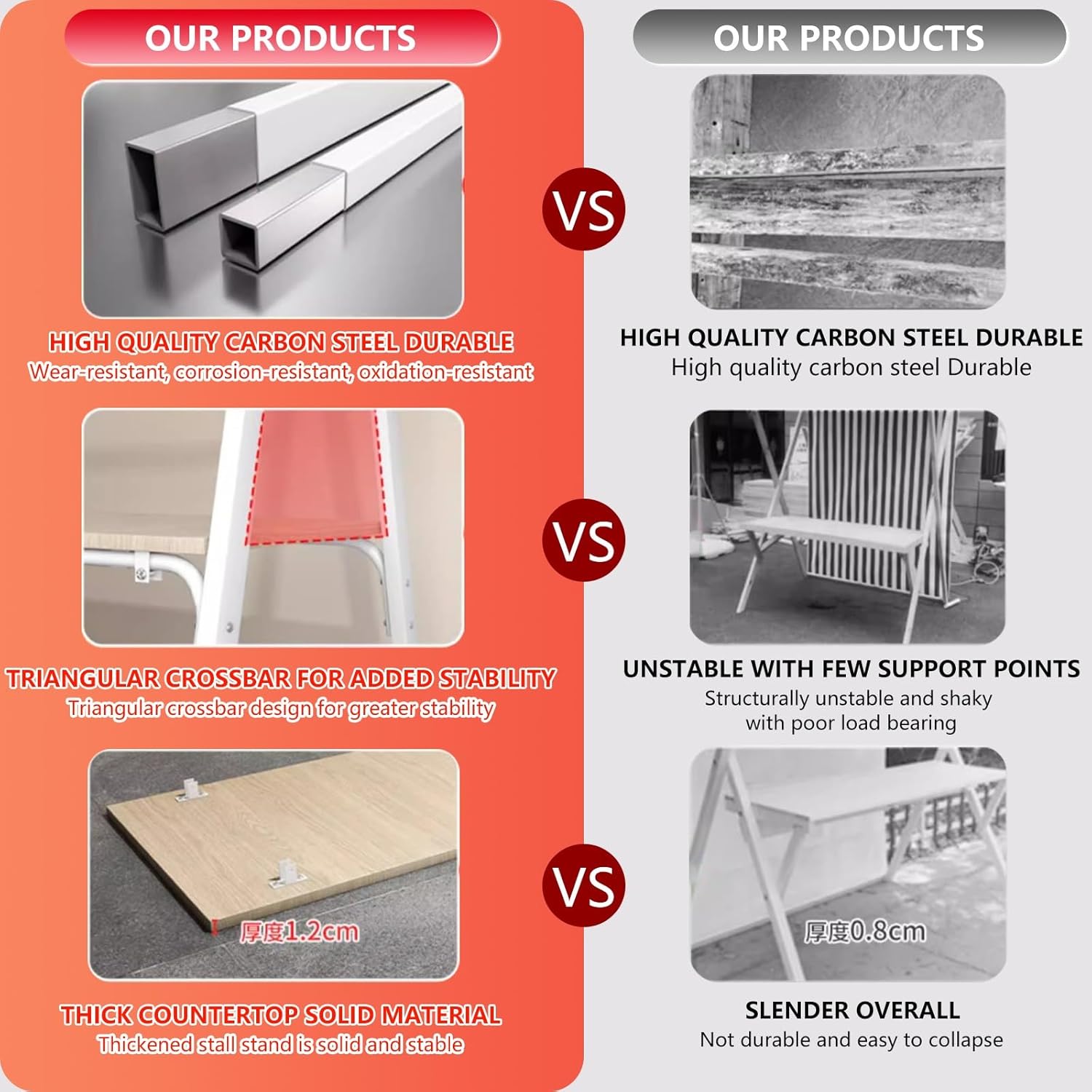 OUR PRODUCTS

HIGH QUALITY CARBON STEEL DURABLE
Wear-resistant, corrosion-resistant, oxidation-resistant

TRIANGULAR CROSSBAR FOR ADDED STABILITY
Triangular crossbar design for greater stability

厚度1.2cm

THICK COUNTERTOP SOLID MATERIAL
Thickened stall stand is solid and stable

VS

VS

VS

OUR PRODUCTS

HIGH QUALITY CARBON STEEL DURABLE
High quality carbon steel Durable

UNSTABLE WITH FEW SUPPORT POINTS
Structurally unstable and shaky with poor load bearing

厚度0.8cm

SLENDER OVERALL
Not durable and easy to collapse